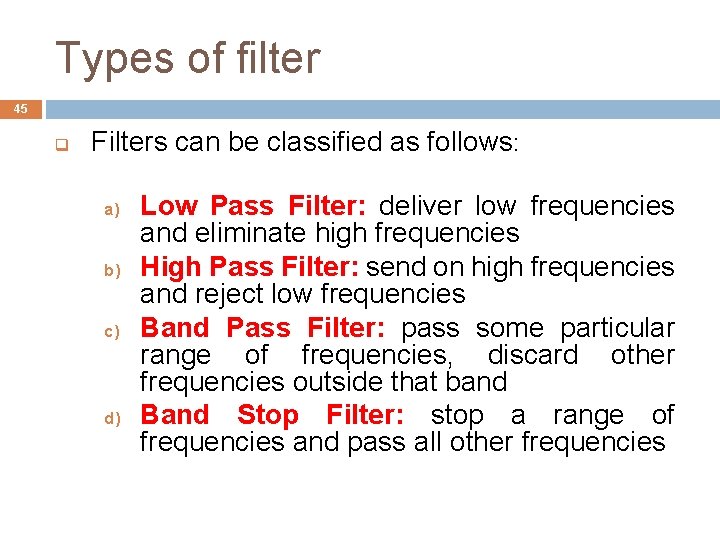 Types of filter

45

Filters can be classified as follows:

a) Low Pass Filter: deliver low frequencies and eliminate high frequencies
b) High Pass Filter: send on high frequencies and reject low frequencies
c) Band Pass Filter: pass some particular range of frequencies, discard other frequencies outside that band
d) Band Stop Filter: stop a range of frequencies and pass all other frequencies